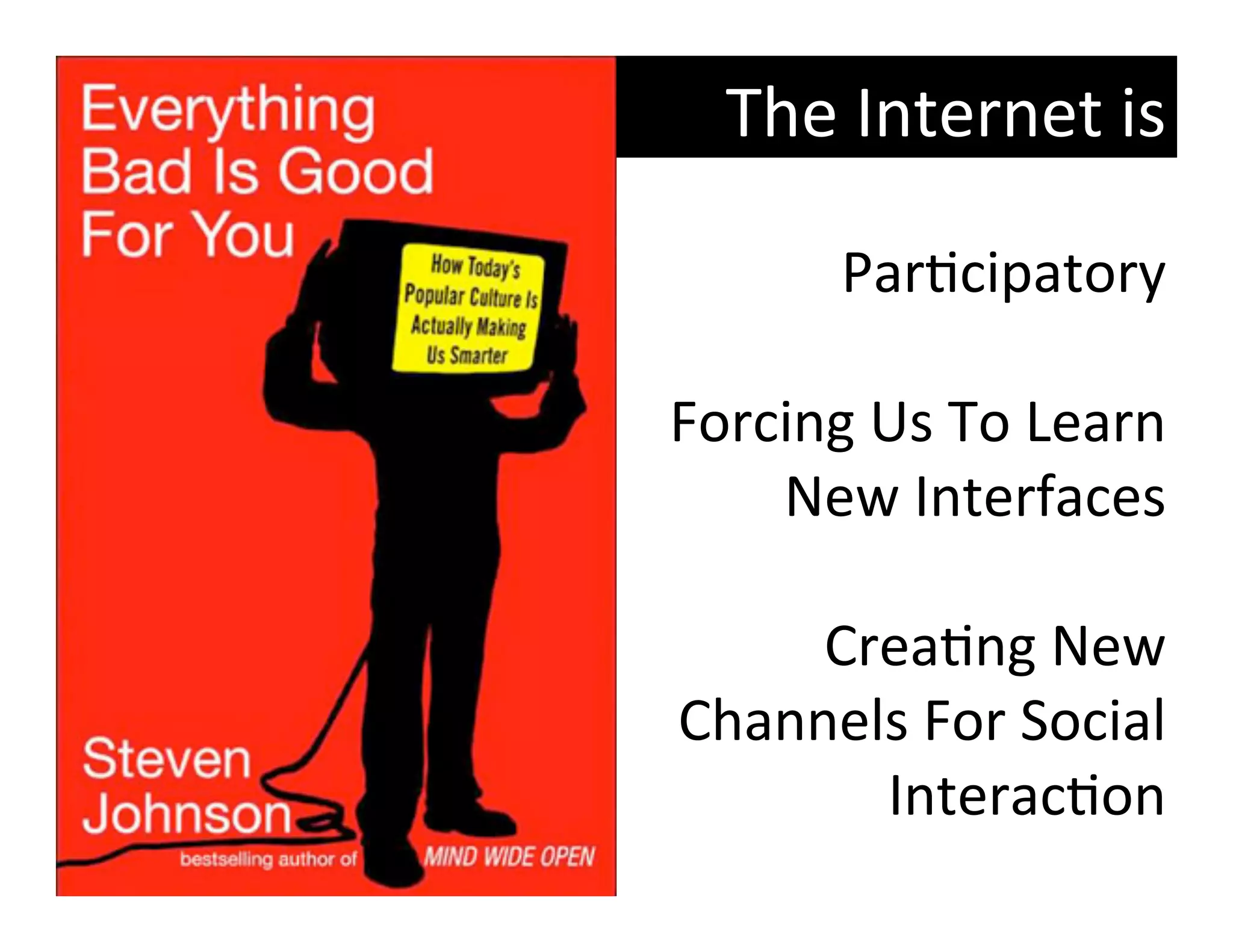 Everything Bad Is Good For You

How Today's Popular Culture Is Actually Making Us Smarter

Steven Johnson

bestselling author of MIND WIDE OPEN

The Internet is

Participatory

Forcing Us To Learn New Interfaces

Creating New Channels For Social Interaction